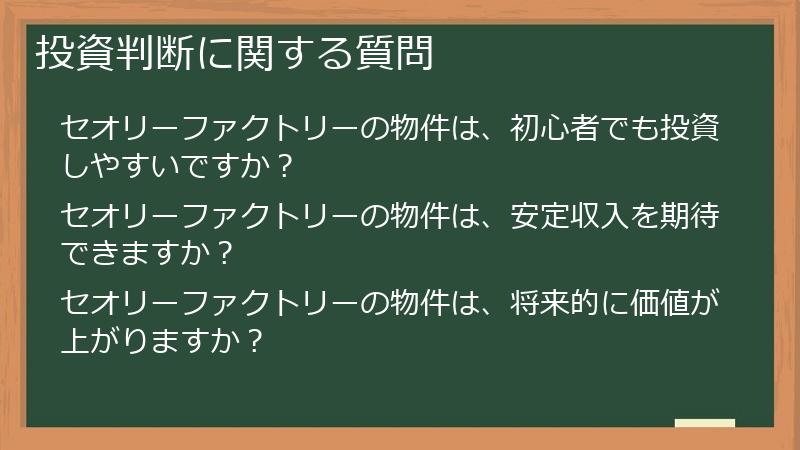 投資判断に関する質問

セオリーファクトリーの物件は、初心者でも投資しやすいですか？

セオリーファクトリーの物件は、安定収入を期待できますか？

セオリーファクトリーの物件は、将来的に価値が上がりますか？